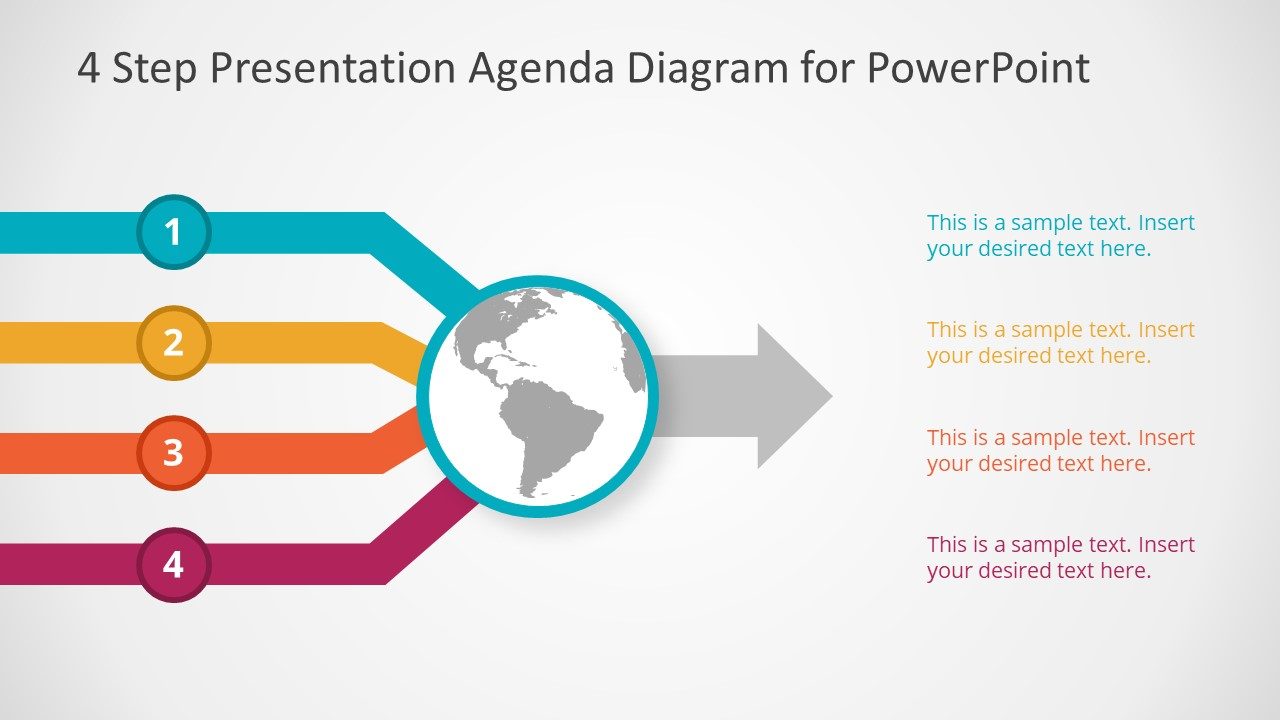 4 Step Presentation Agenda Diagram for PowerPoint

1

2

3

4

This is a sample text. Insert your desired text here.

This is a sample text. Insert your desired text here.

This is a sample text. Insert your desired text here.

This is a sample text. Insert your desired text here.